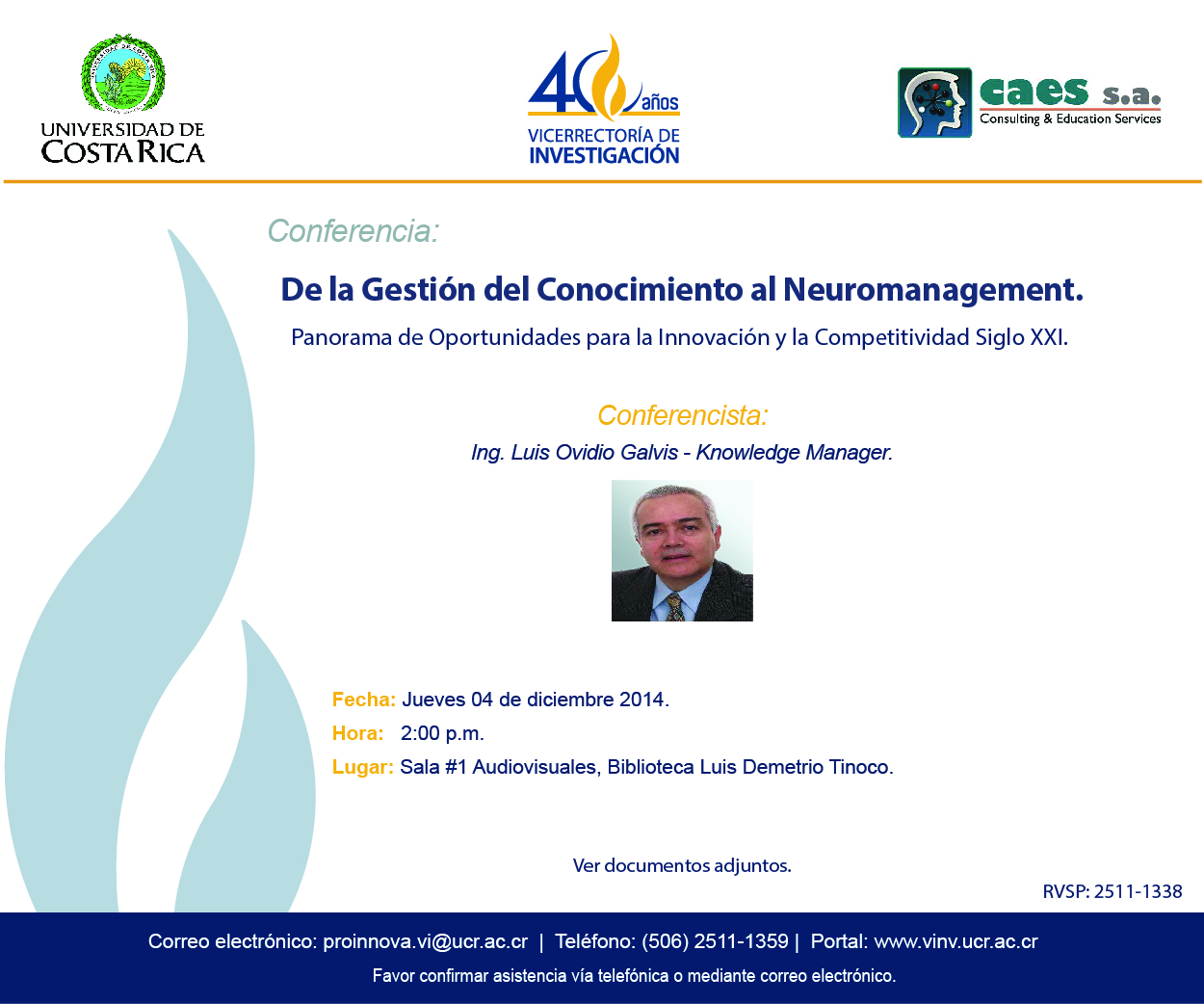 UNIVERSIDAD DE COSTA RICA

40 años
VICERRECTORÍA DE INVESTIGACIÓN

caes s.a.
Consulting & Education Services

Conferencia:

De la Gestión del Conocimiento al Neuromanagement.

Panorama de Oportunidades para la Innovación y la Competitividad Siglo XXI.

Conferencista:

Ing. Luis Ovidio Galvis - Knowledge Manager.

Fecha: Jueves 04 de diciembre 2014.

Hora: 2:00 p.m.

Lugar: Sala #1 Audiovisuales, Biblioteca Luis Demetrio Tinoco.

Ver documentos adjuntos.

RVSP: 2511-1338

Correo electrónico: proinnova.vi@ucr.ac.cr | Teléfono: (506) 2511-1359 | Portal: www.vinv.ucr.ac.cr

Favor confirmar asistencia vía telefónica o mediante correo electrónico.